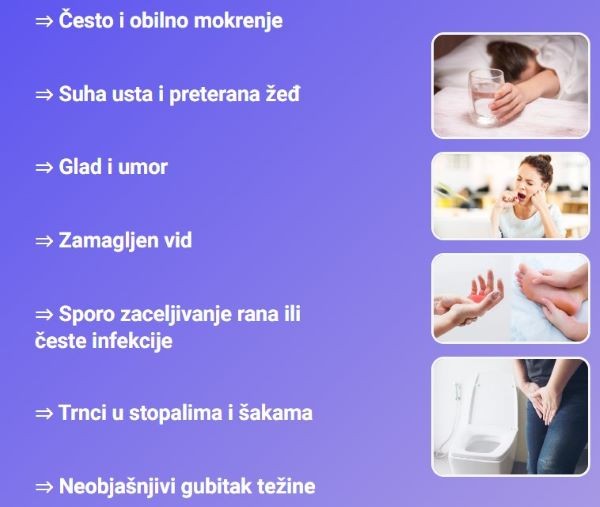 ⇒ Često i obilno mokrenje

⇒ Suha usta i preterana žeđ

⇒ Glad i umor

⇒ Zamagljen vid

⇒ Sporo zaceljivanje rana ili česte infekcije

⇒ Trnci u stopalima i šakama

⇒ Neobjašnjivi gubitak težine